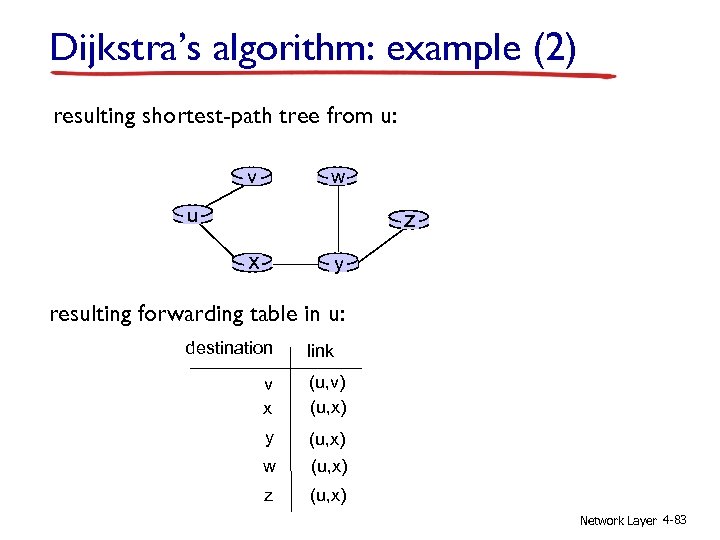 Dijkstra's algorithm: example (2)

resulting shortest-path tree from u:

v
w
u
z
x
y

resulting forwarding table in u:

| destination | link |
|---|---|
| v | (u,v) |
| x | (u,x) |
| y | (u,x) |
| w | (u,x) |
| z | (u,x) |

Network Layer 4-83